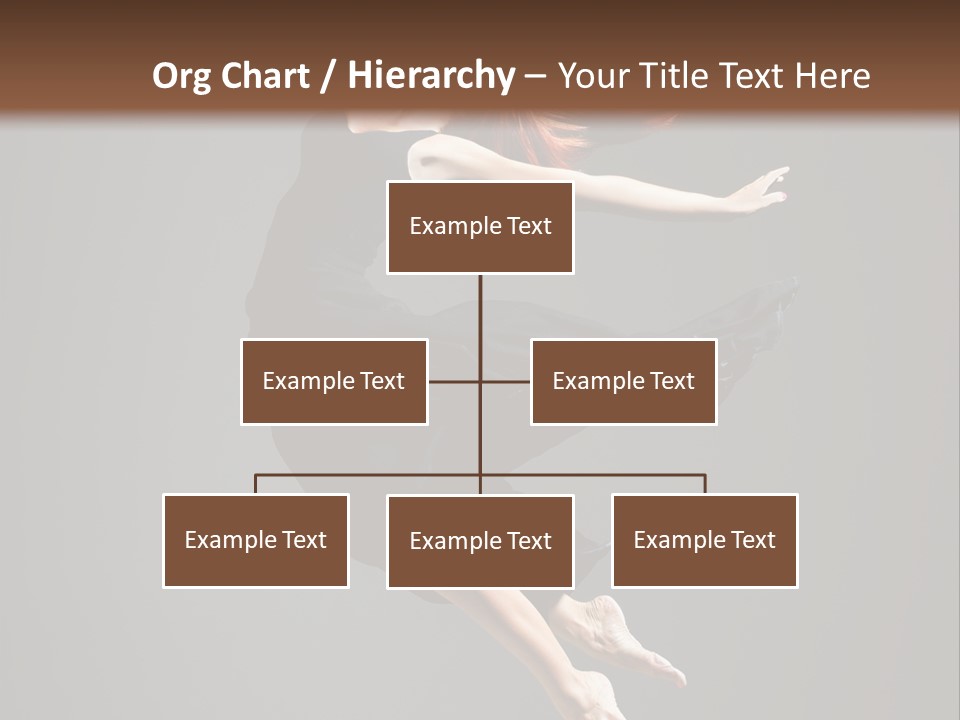 Org Chart / Hierarchy – Your Title Text Here

Example Text

Example Text

Example Text

Example Text

Example Text

Example Text